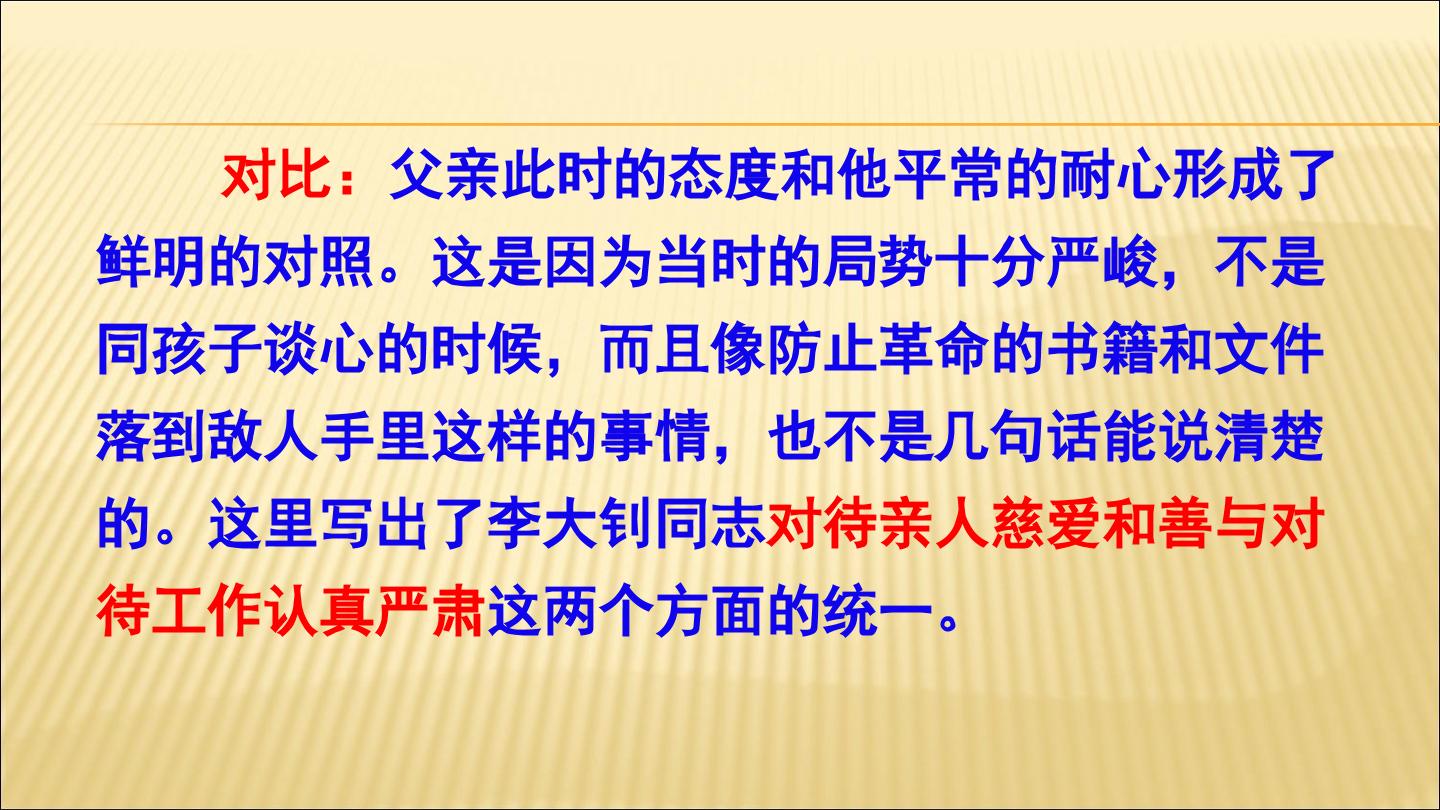 对比：父亲此时的态度和他平常的耐心形成了鲜明的对照。这是因为当时的局势十分严峻，不是同孩子谈心的时候，而且像防止革命的书籍和文件落到敌人手里这样的事情，也不是几句话能说清楚的。这里写出了李大钊同志对待亲人慈爱和善与对待工作认真严肃这两个方面的统一。